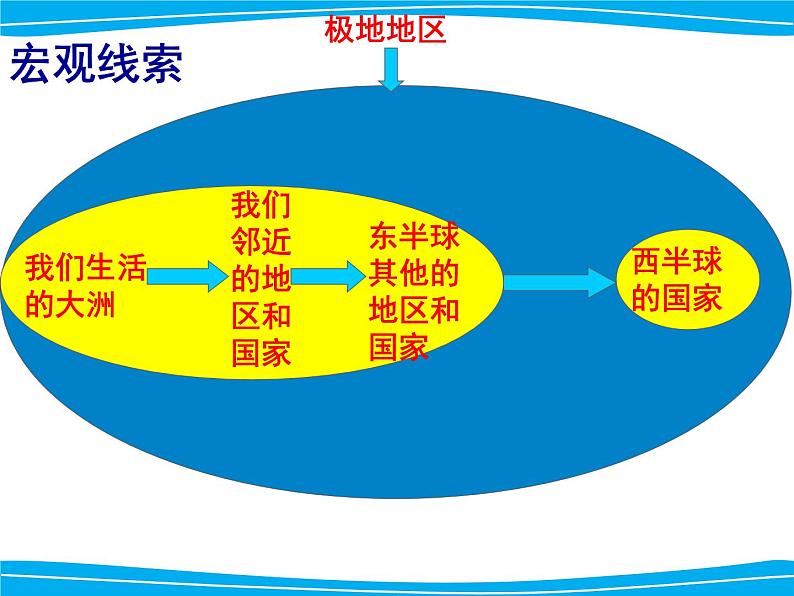 极地地区

宏观线索

我们生活的大洲

我们邻近的地区和国家

东半球其他的地区和国家

西半球的国家